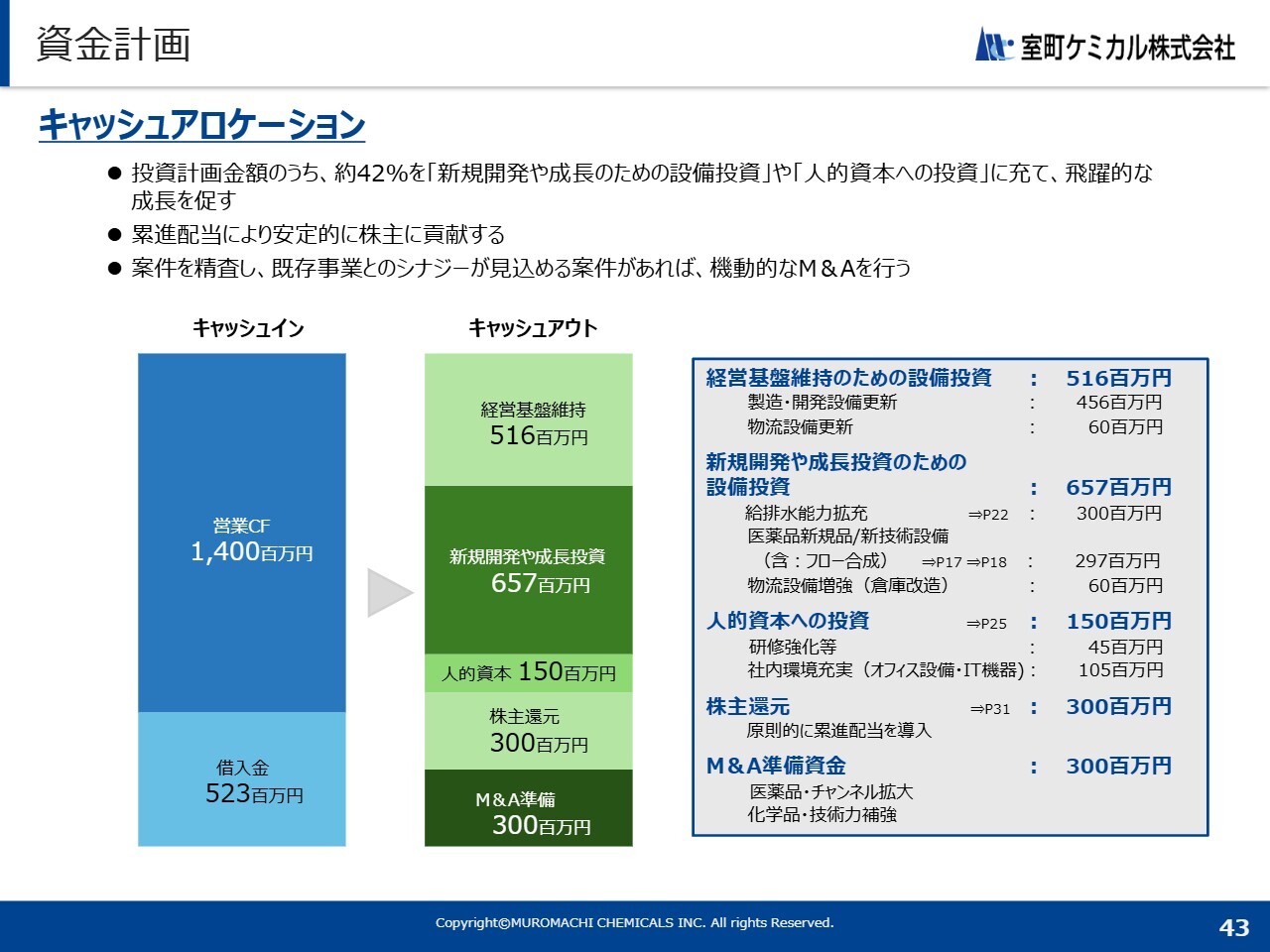 資金計画

室町ケミカル株式会社

キャッシュアロケーション

● 投資計画金額のうち、約42%を「新規開発や成長のための設備投資」や「人的資本への投資」に充て、飛躍的な成長を促す

● 累進配当により安定的に株主に貢献する

● 案件を精査し、既存事業とのシナジーが見込める案件があれば、機動的なM＆Aを行う

キャッシュイン

営業CF
1,400百万円

借入金
523百万円

キャッシュアウト

経営基盤維持
516百万円

新規開発や成長投資
657百万円

人的資本 150百万円

株主還元
300百万円

M＆A準備
300百万円

経営基盤維持のための設備投資 : 516百万円
製造・開発設備更新 : 456百万円
物流設備更新 : 60百万円

新規開発や成長投資のための設備投資 : 657百万円
給排水能力拡充 ⇒P22 : 300百万円
医薬品新規品/新技術設備（含：フロー合成） ⇒P17 ⇒P18 : 297百万円
物流設備増強（倉庫改造） : 60百万円

人的資本への投資 ⇒P25 : 150百万円
研修強化等 : 45百万円
社内環境充実（オフィス設備・IT機器）: 105百万円

株主還元 ⇒P31 : 300百万円
原則的に累進配当を導入

M＆A準備資金 : 300百万円
医薬品・チャンネル拡大
化学品・技術力補強

Copyright©MUROMACHI CHEMICALS INC. All rights Reserved.

43